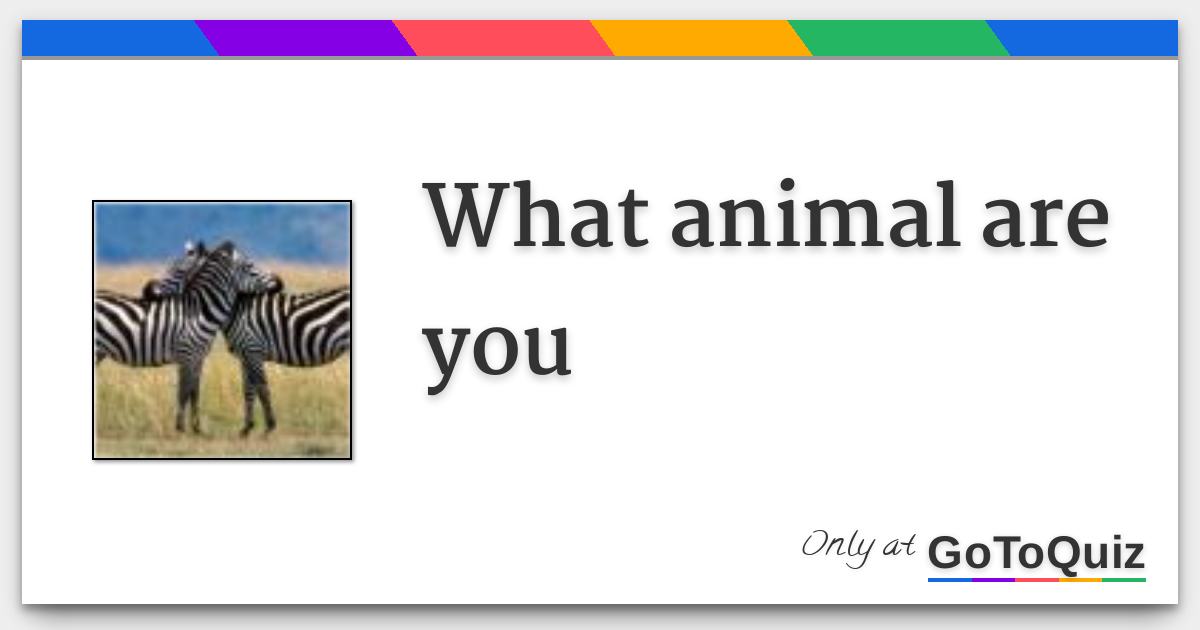 What animal are you

Only at GoToQuiz